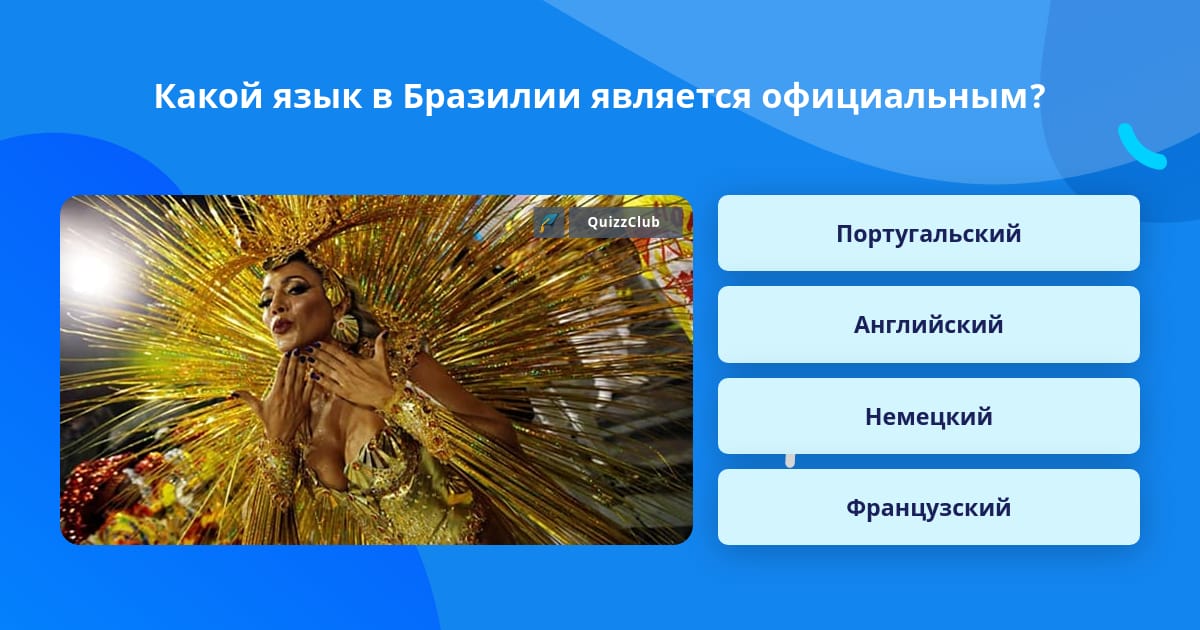 Какой язык в Бразилии является официальным?

QuizzClub

Португальский

Английский

Немецкий

Французский